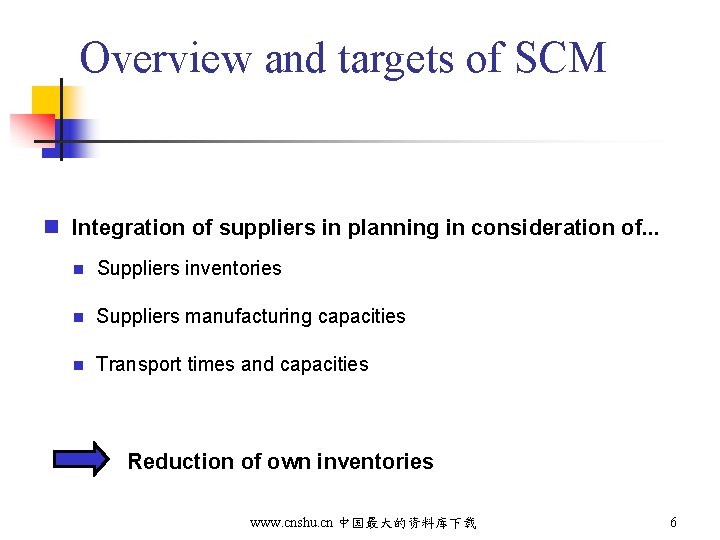 Overview and targets of SCM

Integration of suppliers in planning in consideration of...

Suppliers inventories

Suppliers manufacturing capacities

Transport times and capacities

Reduction of own inventories

www.cnshu.cn 中国最大的资料库下载

6